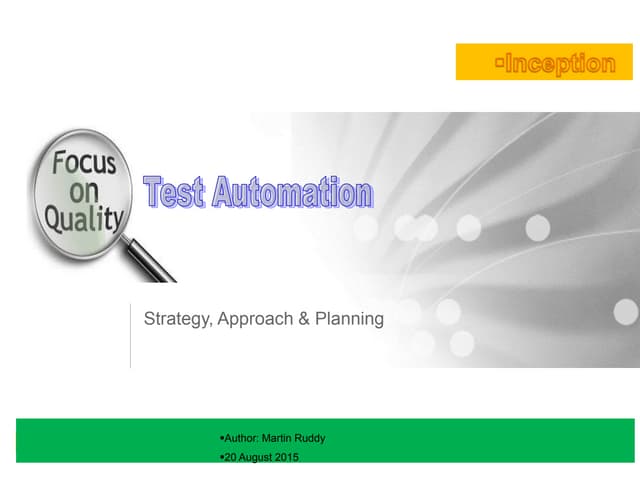 ▪Inception

Focus on Quality

Test Automation

Strategy, Approach & Planning

▪Author: Martin Ruddy
▪20 August 2015